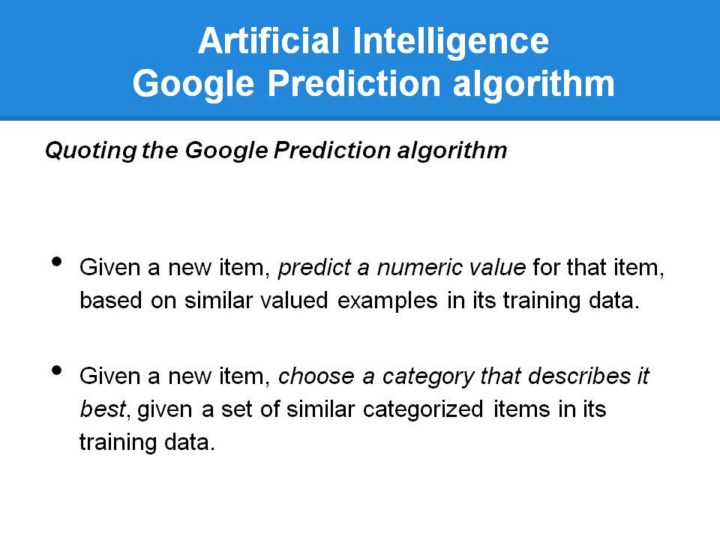 Artificial Intelligence
Google Prediction algorithm

Quoting the Google Prediction algorithm

• Given a new item, predict a numeric value for that item, based on similar valued examples in its training data.

• Given a new item, choose a category that describes it best, given a set of similar categorized items in its training data.